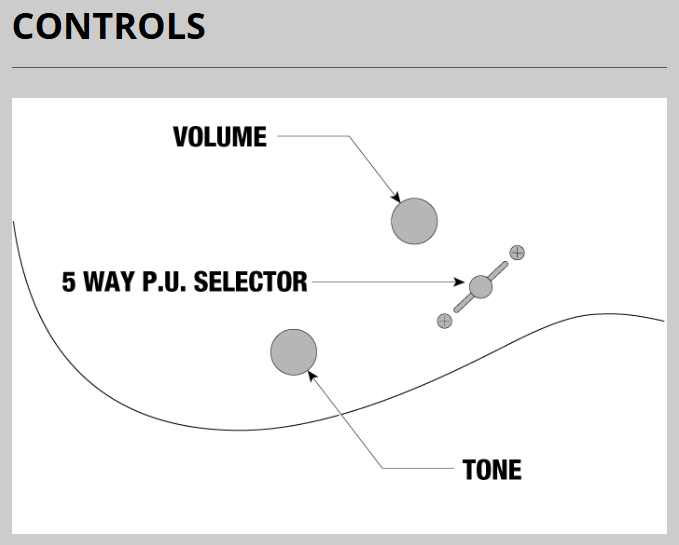 CONTROLS

VOLUME

5 WAY P.U. SELECTOR

TONE